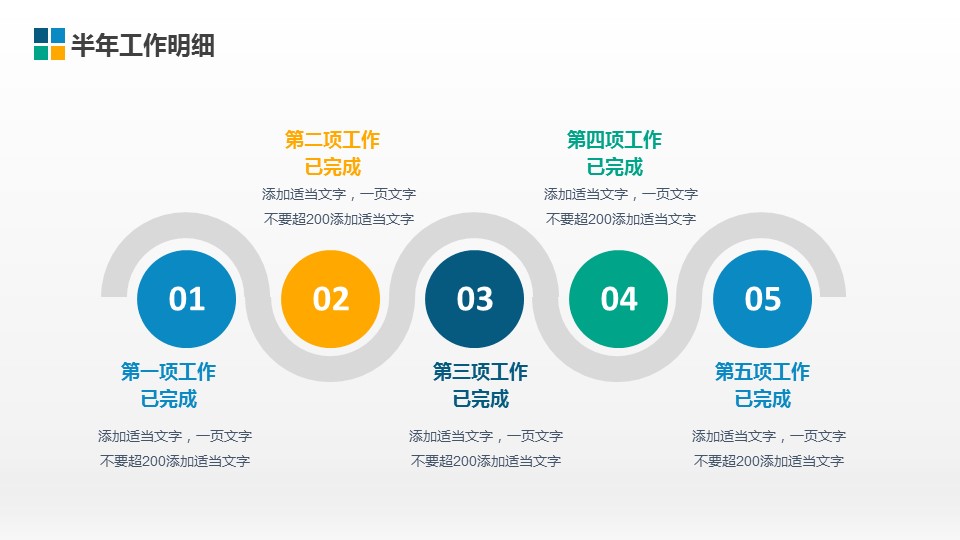 半年工作明细

第二项工作
已完成

添加适当文字，一页文字
不要超200添加适当文字

第四项工作
已完成

添加适当文字，一页文字
不要超200添加适当文字

01

02

03

04

05

第一项工作
已完成

添加适当文字，一页文字
不要超200添加适当文字

第三项工作
已完成

添加适当文字，一页文字
不要超200添加适当文字

第五项工作
已完成

添加适当文字，一页文字
不要超200添加适当文字